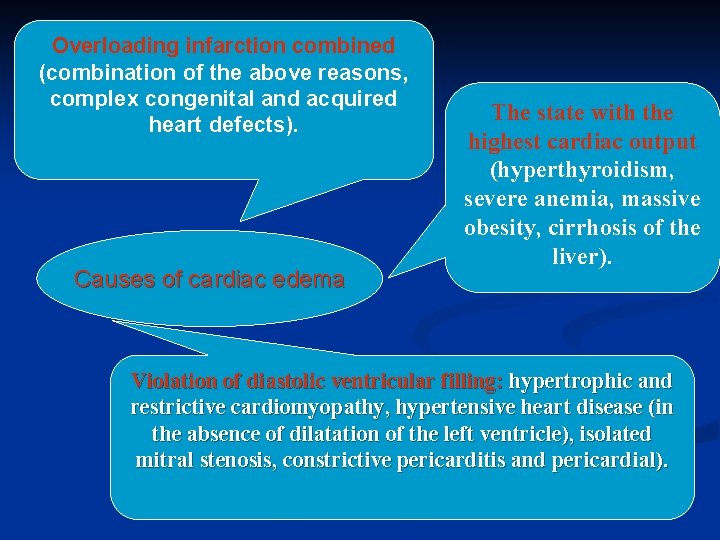 Overloading infarction combined (combination of the above reasons, complex congenital and acquired heart defects).

The state with the highest cardiac output (hyperthyroidism, severe anemia, massive obesity, cirrhosis of the liver).

Causes of cardiac edema

Violation of diastolic ventricular filling: hypertrophic and restrictive cardiomyopathy, hypertensive heart disease (in the absence of dilatation of the left ventricle), isolated mitral stenosis, constrictive pericarditis and pericardial).